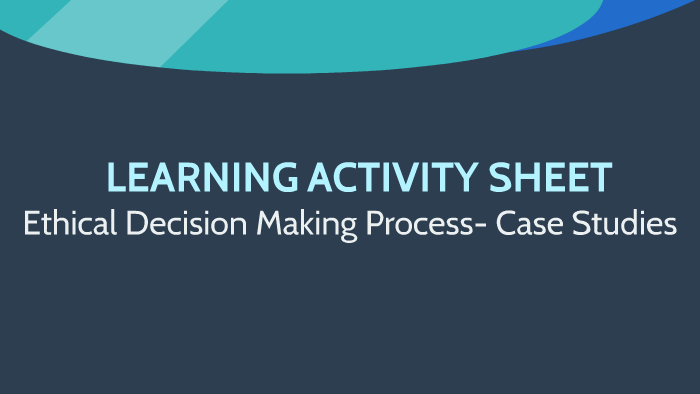 LEARNING ACTIVITY SHEET
Ethical Decision Making Process- Case Studies